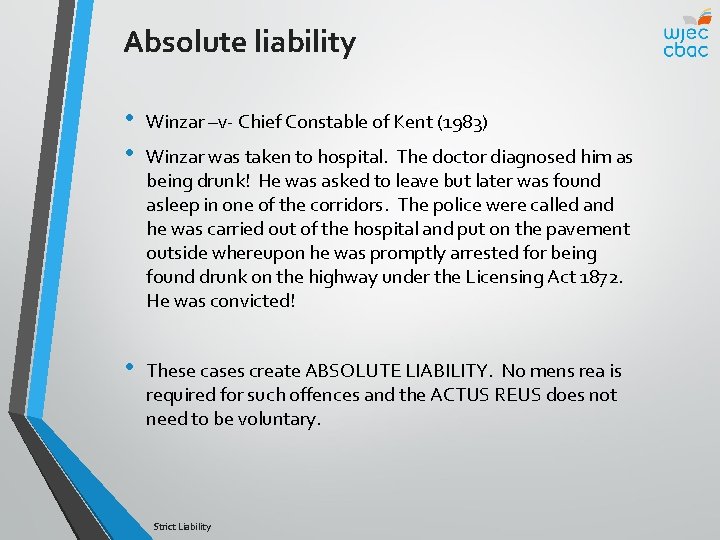 Absolute liability

wjec
cbac

• Winzar –v- Chief Constable of Kent (1983)

• Winzar was taken to hospital. The doctor diagnosed him as being drunk! He was asked to leave but later was found asleep in one of the corridors. The police were called and he was carried out of the hospital and put on the pavement outside whereupon he was promptly arrested for being found drunk on the highway under the Licensing Act 1872. He was convicted!

• These cases create ABSOLUTE LIABILITY. No mens rea is required for such offences and the ACTUS REUS does not need to be voluntary.

Strict Liability